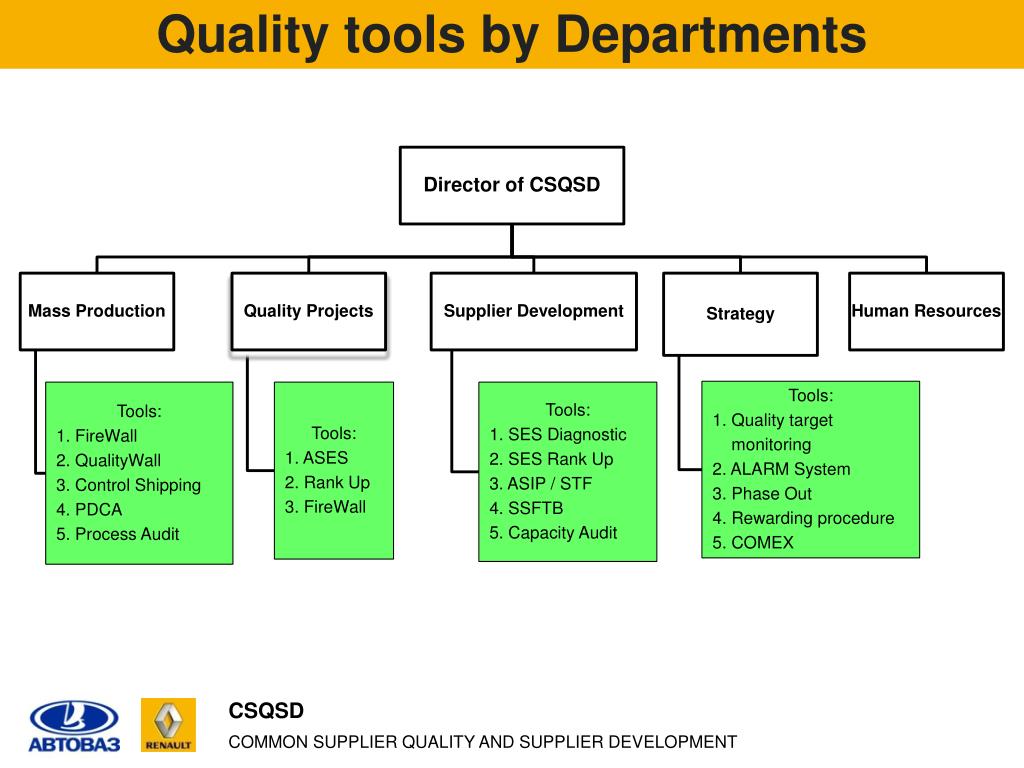 Quality tools by Departments

Director of CSQSD

Mass Production

Quality Projects

Supplier Development

Strategy

Human Resources

Tools:
1. FireWall
2. QualityWall
3. Control Shipping
4. PDCA
5. Process Audit

Tools:
1. ASES
2. Rank Up
3. FireWall

Tools:
1. SES Diagnostic
2. SES Rank Up
3. ASIP / STF
4. SSFTB
5. Capacity Audit

Tools:
1. Quality target monitoring
2. ALARM System
3. Phase Out
4. Rewarding procedure
5. COMEX

АВТОВАЗ

RENAULT

CSQSD
COMMON SUPPLIER QUALITY AND SUPPLIER DEVELOPMENT